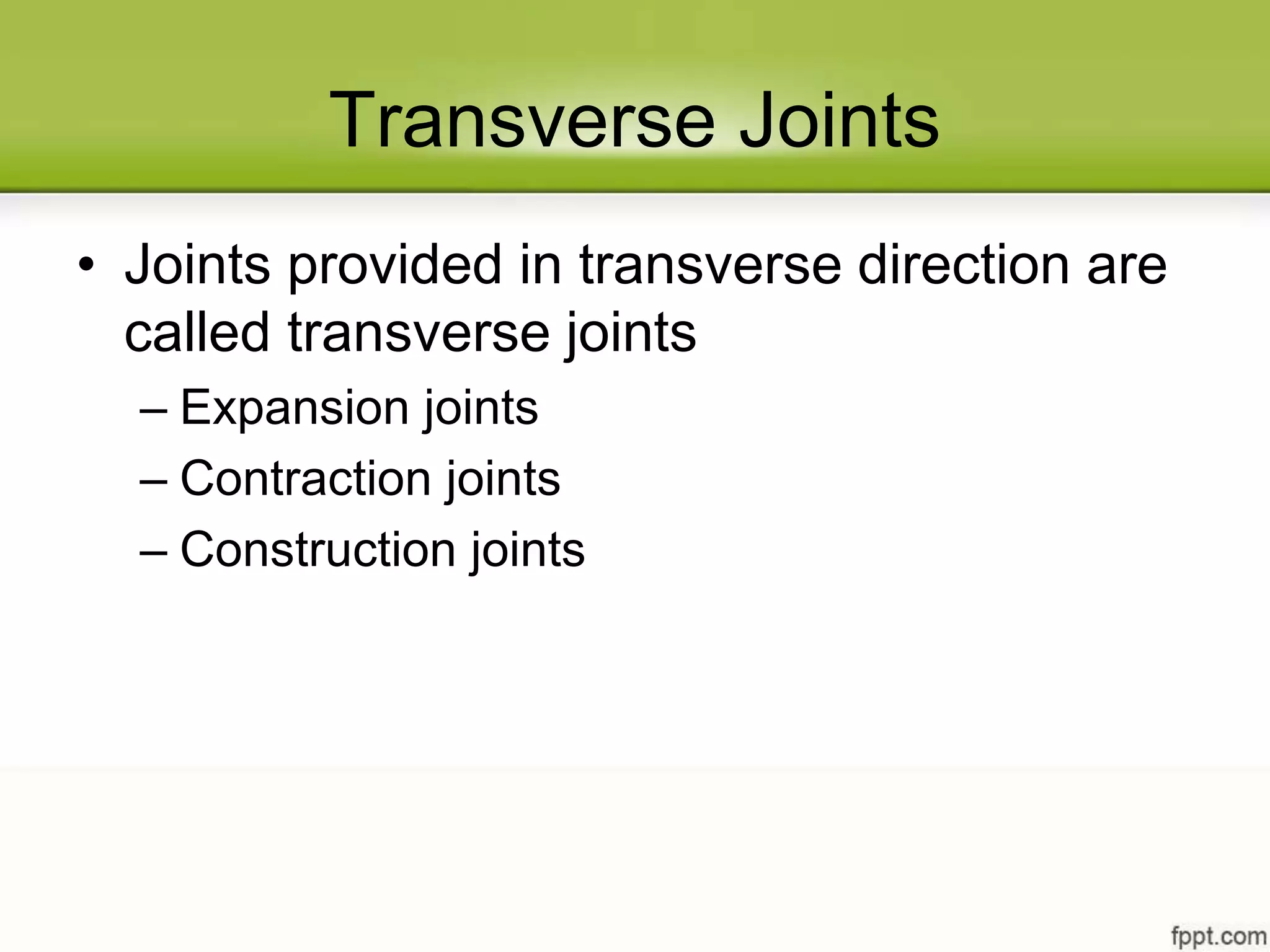 Transverse Joints

• Joints provided in transverse direction are called transverse joints

– Expansion joints

– Contraction joints

– Construction joints

fppt.com